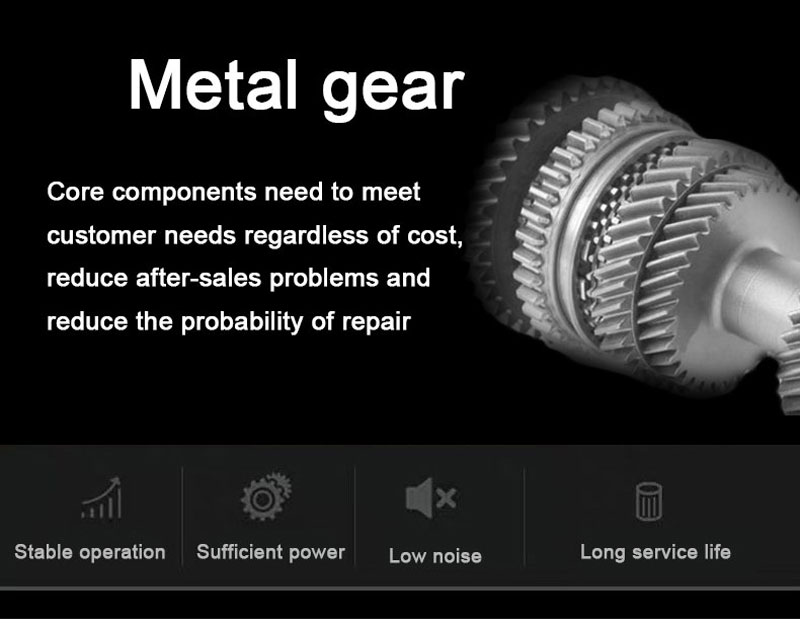 Metal gear

Core components need to meet customer needs regardless of cost, reduce after-sales problems and reduce the probability of repair

Stable operation

Sufficient power

Low noise

Long service life